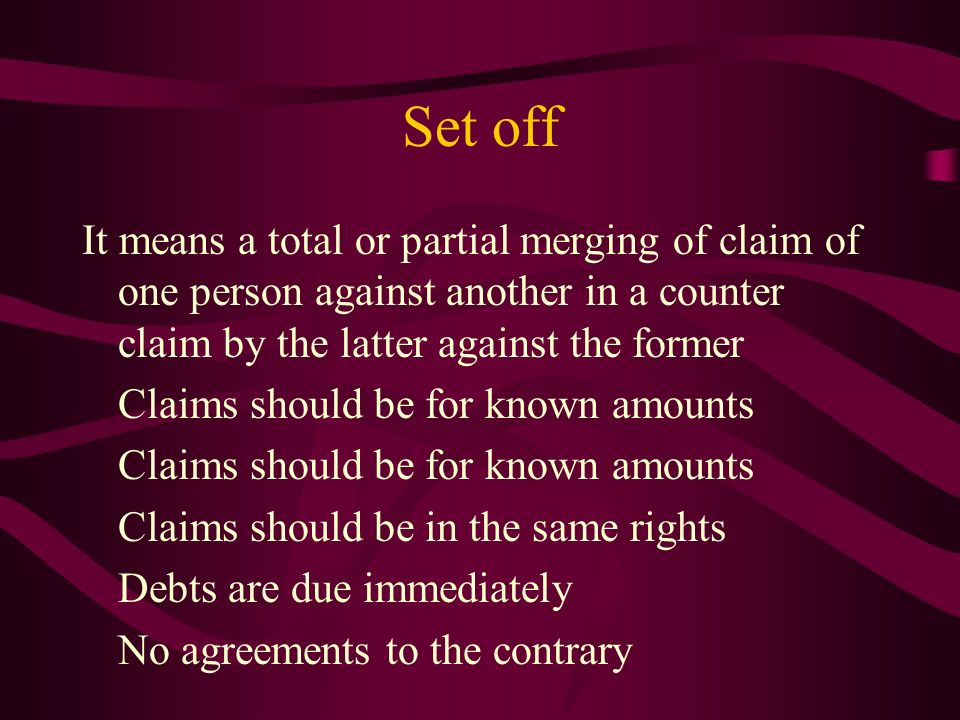 Set off

It means a total or partial merging of claim of one person against another in a counter claim by the latter against the former

Claims should be for known amounts

Claims should be for known amounts

Claims should be in the same rights

Debts are due immediately

No agreements to the contrary